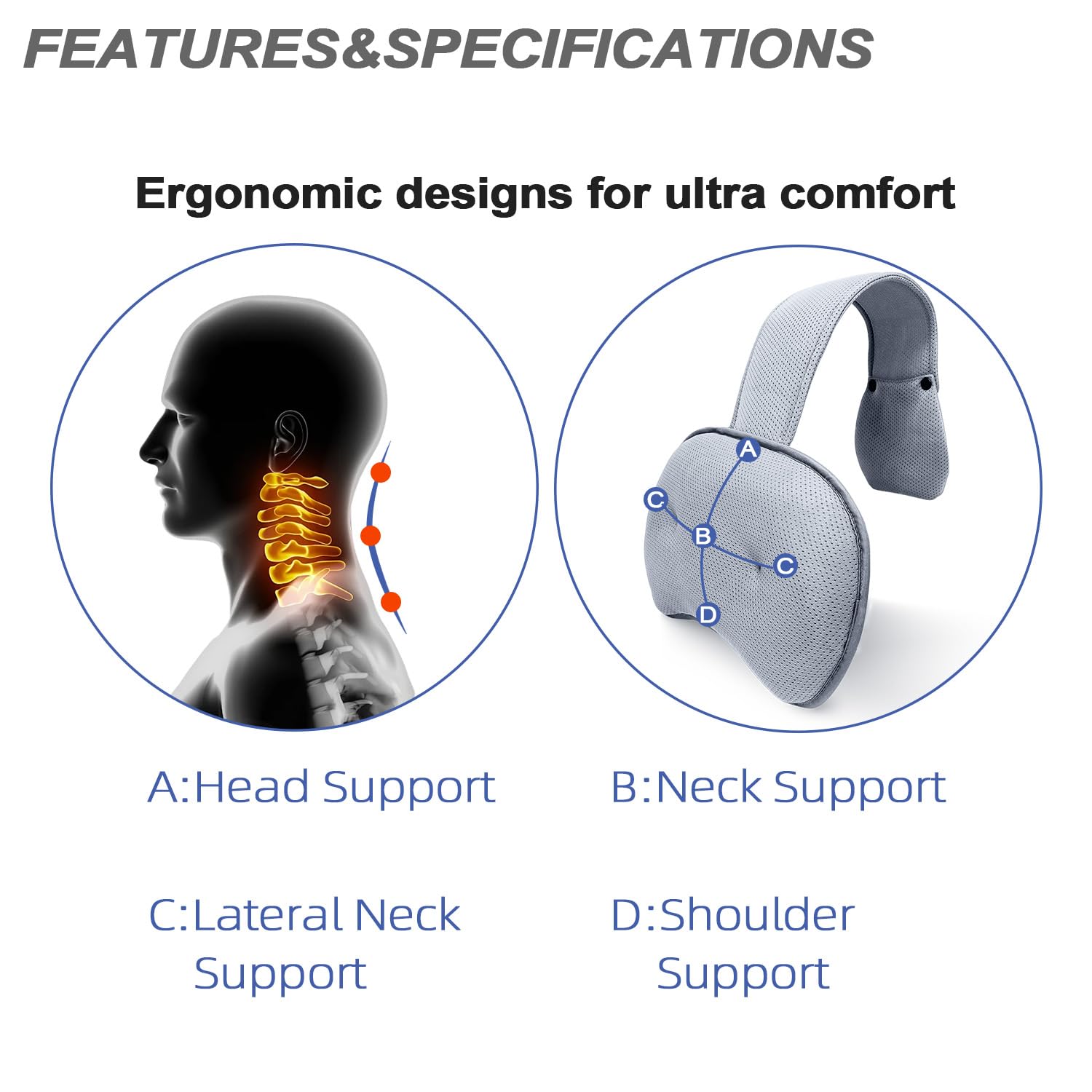 FEATURES&SPECIFICATIONS

Ergonomic designs for ultra comfort

A
C
B
C
D

A:Head Support

B:Neck Support

C:Lateral Neck Support

D:Shoulder Support